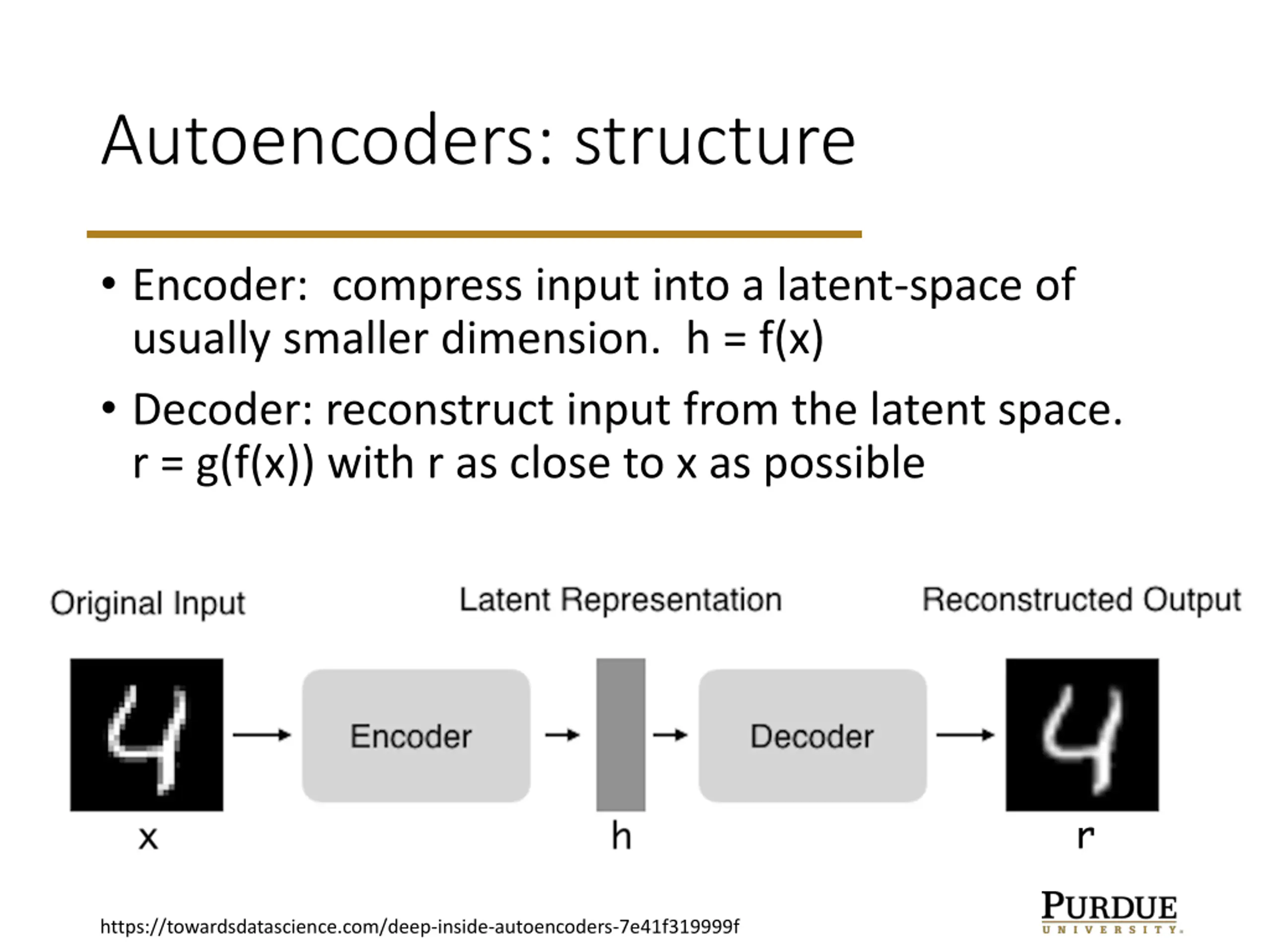 Autoencoders: structure

• Encoder: compress input into a latent-space of usually smaller dimension. h = f(x)

• Decoder: reconstruct input from the latent space. r = g(f(x)) with r as close to x as possible

Original Input

Latent Representation

Reconstructed Output

Encoder

Decoder

x

h

r

https://towardsdatascience.com/deep-inside-autoencoders-7e41f319999f

PURDUE
UNIVERSITY.